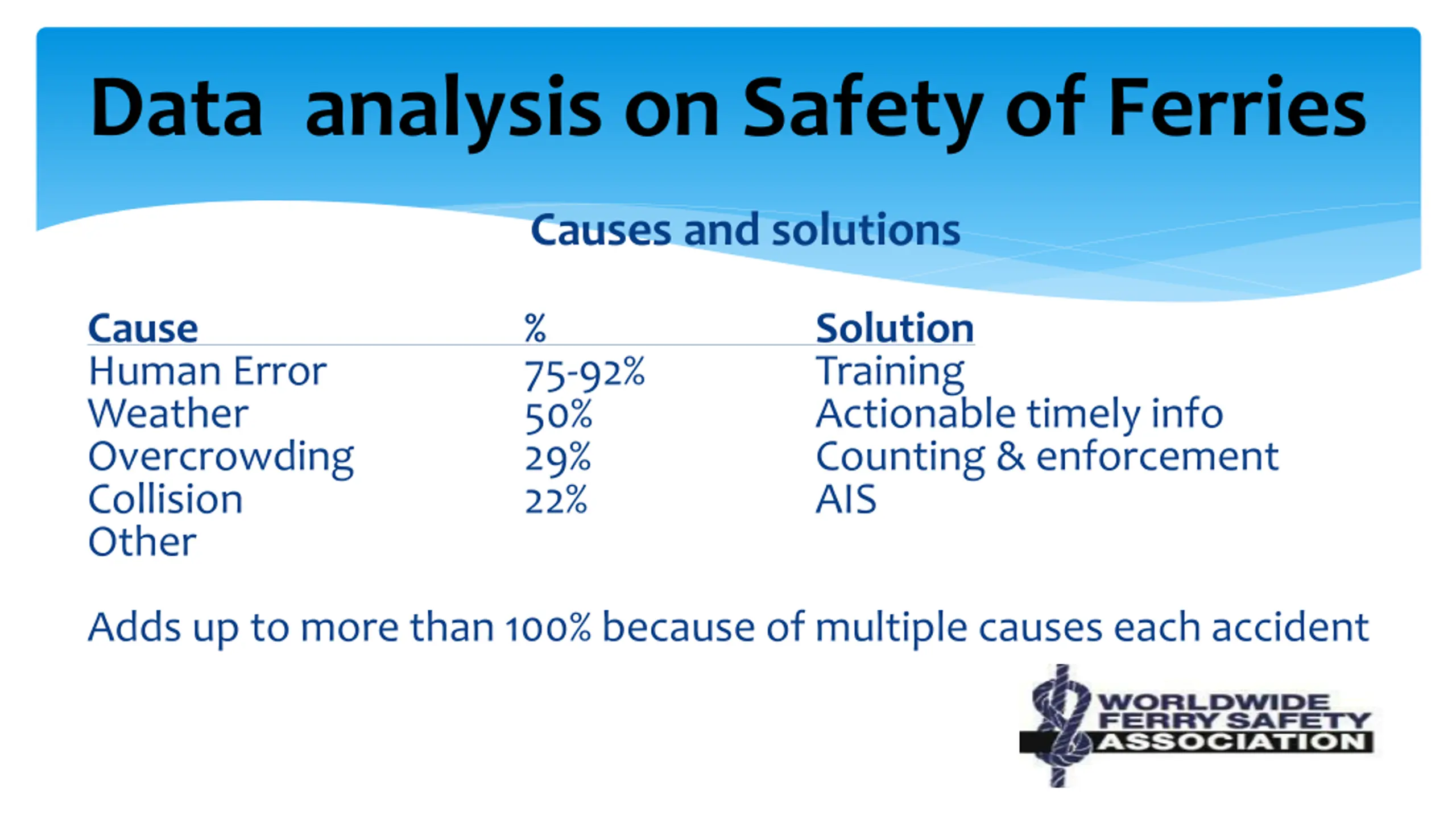 Data analysis on Safety of Ferries

Causes and solutions

| Cause | % | Solution |
|---|---|---|
| Human Error | 75-92% | Training |
| Weather | 50% | Actionable timely info |
| Overcrowding | 29% | Counting & enforcement |
| Collision | 22% | AIS |
| Other | | |

Adds up to more than 100% because of multiple causes each accident

WORLDWIDE FERRY SAFETY ASSOCIATION